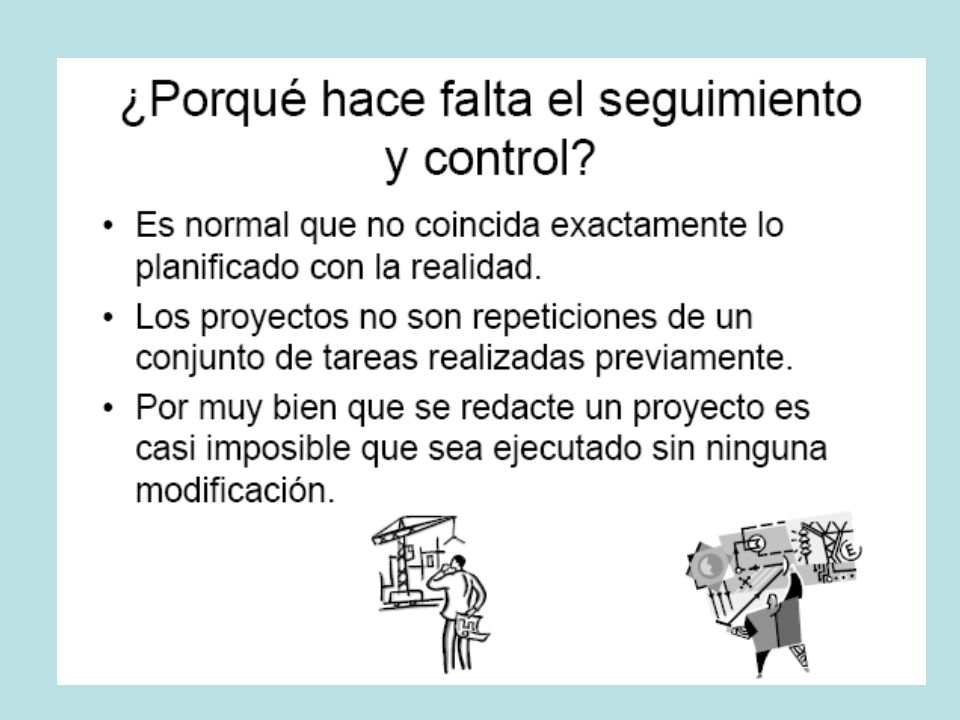 ¿Porqué hace falta el seguimiento y control?

• Es normal que no coincida exactamente lo planificado con la realidad.

• Los proyectos no son repeticiones de un conjunto de tareas realizadas previamente.

• Por muy bien que se redacte un proyecto es casi imposible que sea ejecutado sin ninguna modificación.